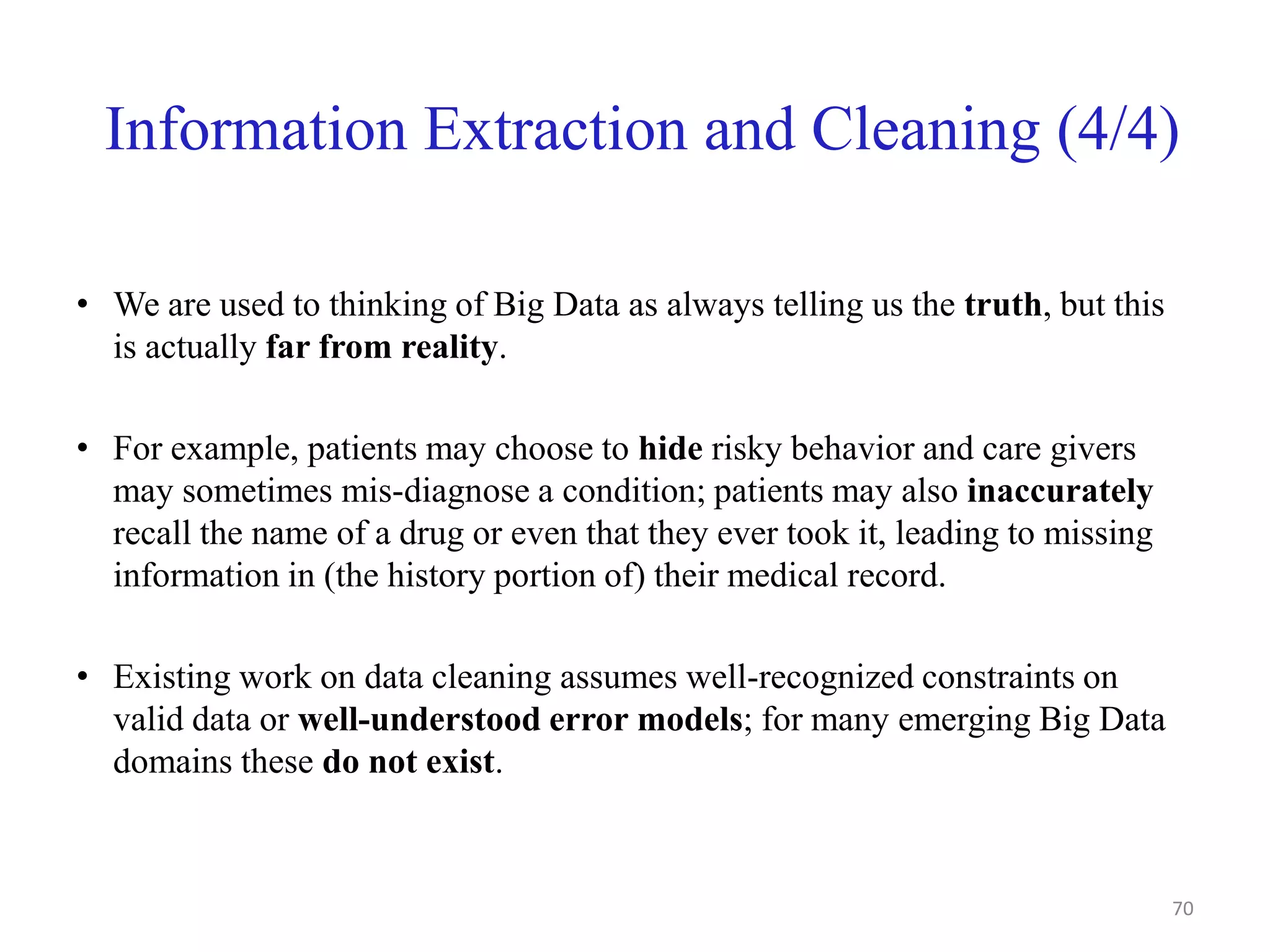 Information Extraction and Cleaning (4/4)

• We are used to thinking of Big Data as always telling us the truth, but this is actually far from reality.

• For example, patients may choose to hide risky behavior and care givers may sometimes mis-diagnose a condition; patients may also inaccurately recall the name of a drug or even that they ever took it, leading to missing information in (the history portion of) their medical record.

• Existing work on data cleaning assumes well-recognized constraints on valid data or well-understood error models; for many emerging Big Data domains these do not exist.

70